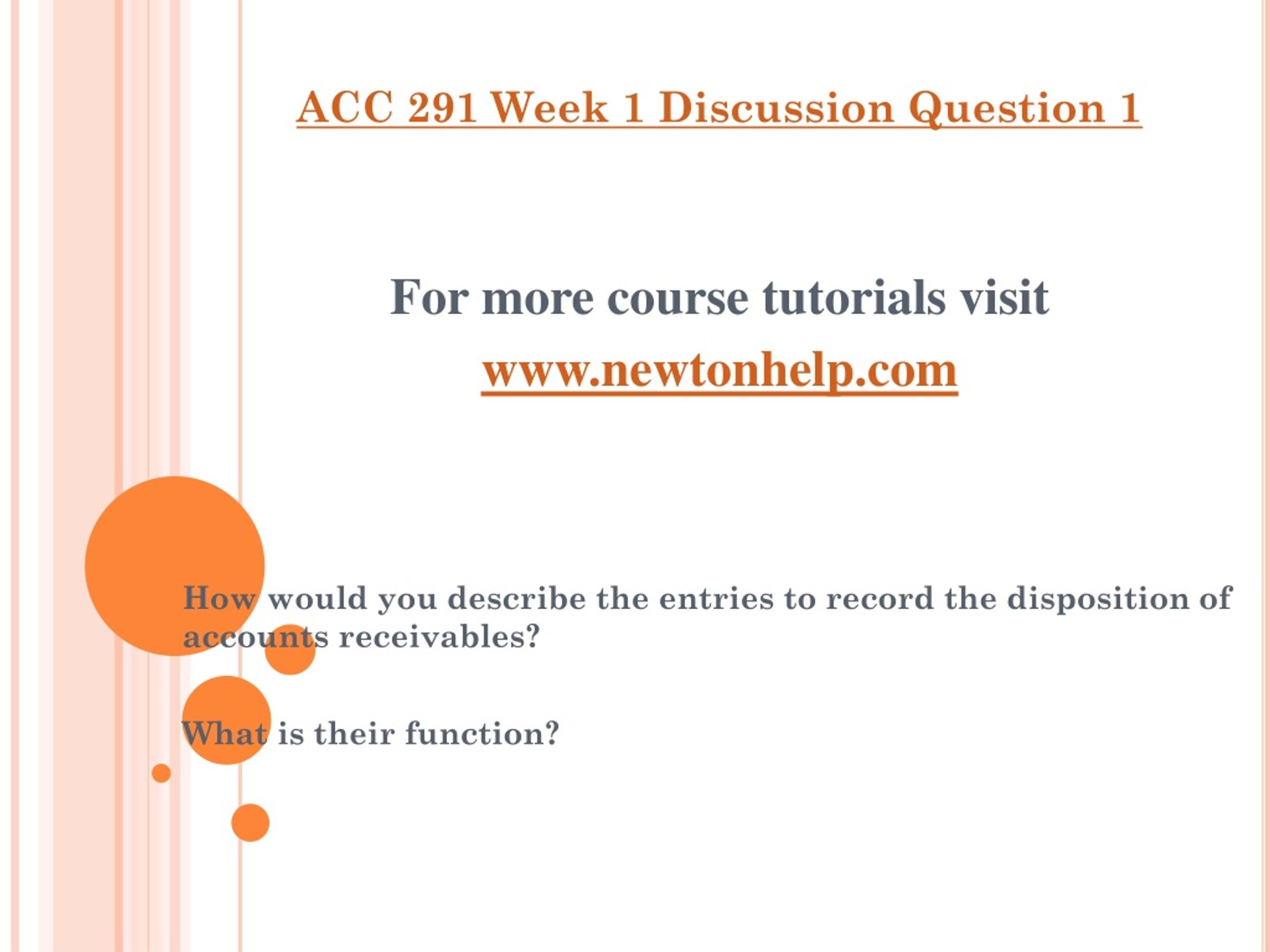 ACC 291 Week 1 Discussion Question 1

For more course tutorials visit
www.newtonhelp.com

How would you describe the entries to record the disposition of accounts receivables?

What is their function?